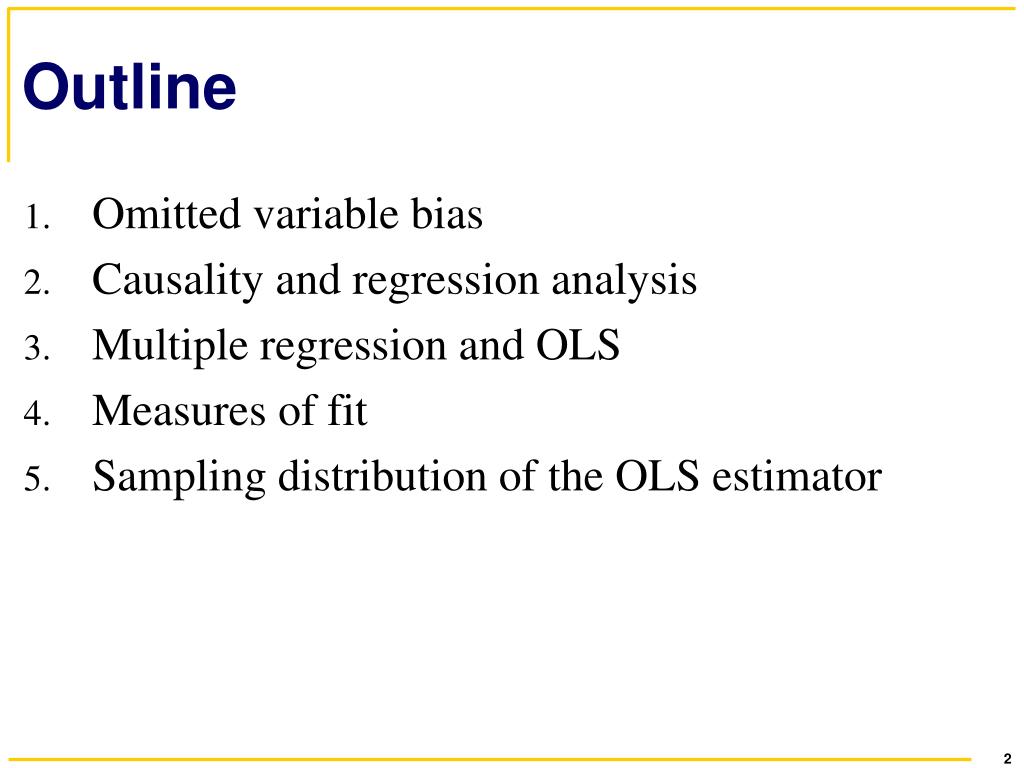 Outline

1. Omitted variable bias
2. Causality and regression analysis
3. Multiple regression and OLS
4. Measures of fit
5. Sampling distribution of the OLS estimator

2